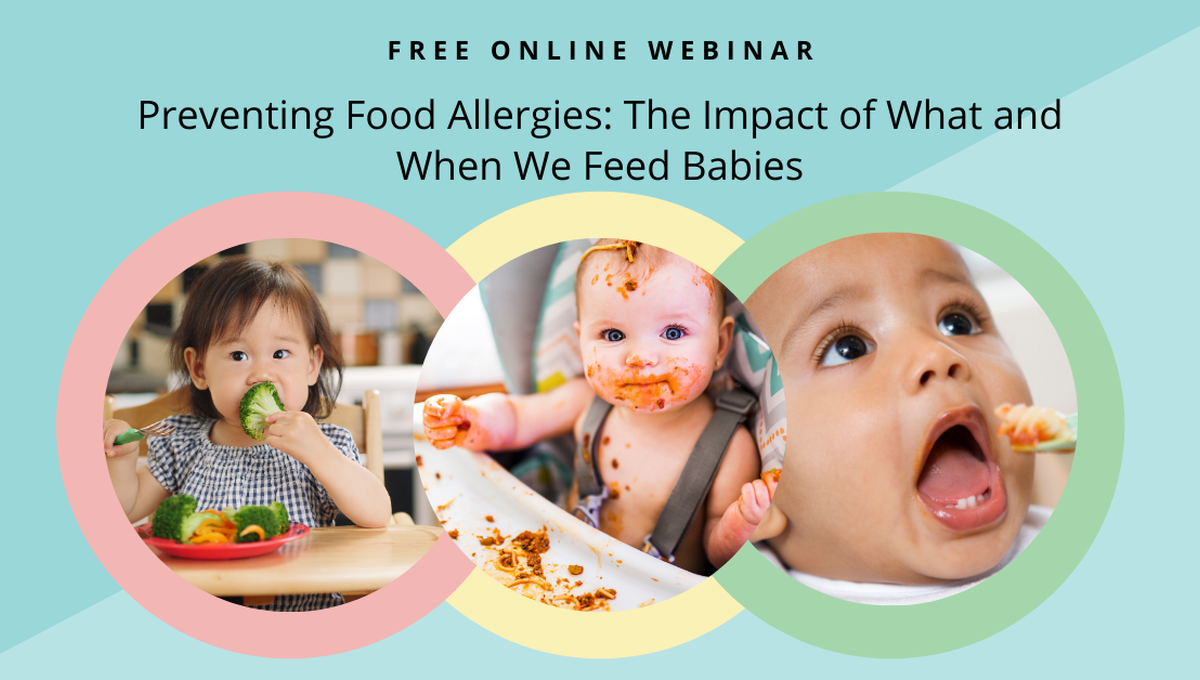 FREE ONLINE WEBINAR

Preventing Food Allergies: The Impact of What and When We Feed Babies